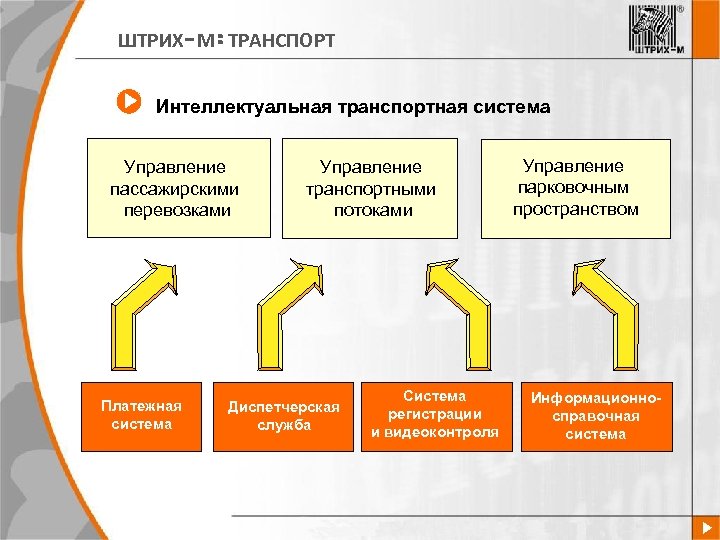 ШТРИХ-М: ТРАНСПОРТ

ШТРИХ-М

Интеллектуальная транспортная система

Управление пассажирскими перевозками

Управление транспортными потоками

Управление парковочным пространством

Платежная система

Диспетчерская служба

Система регистрации и видеоконтроля

Информационно-справочная система